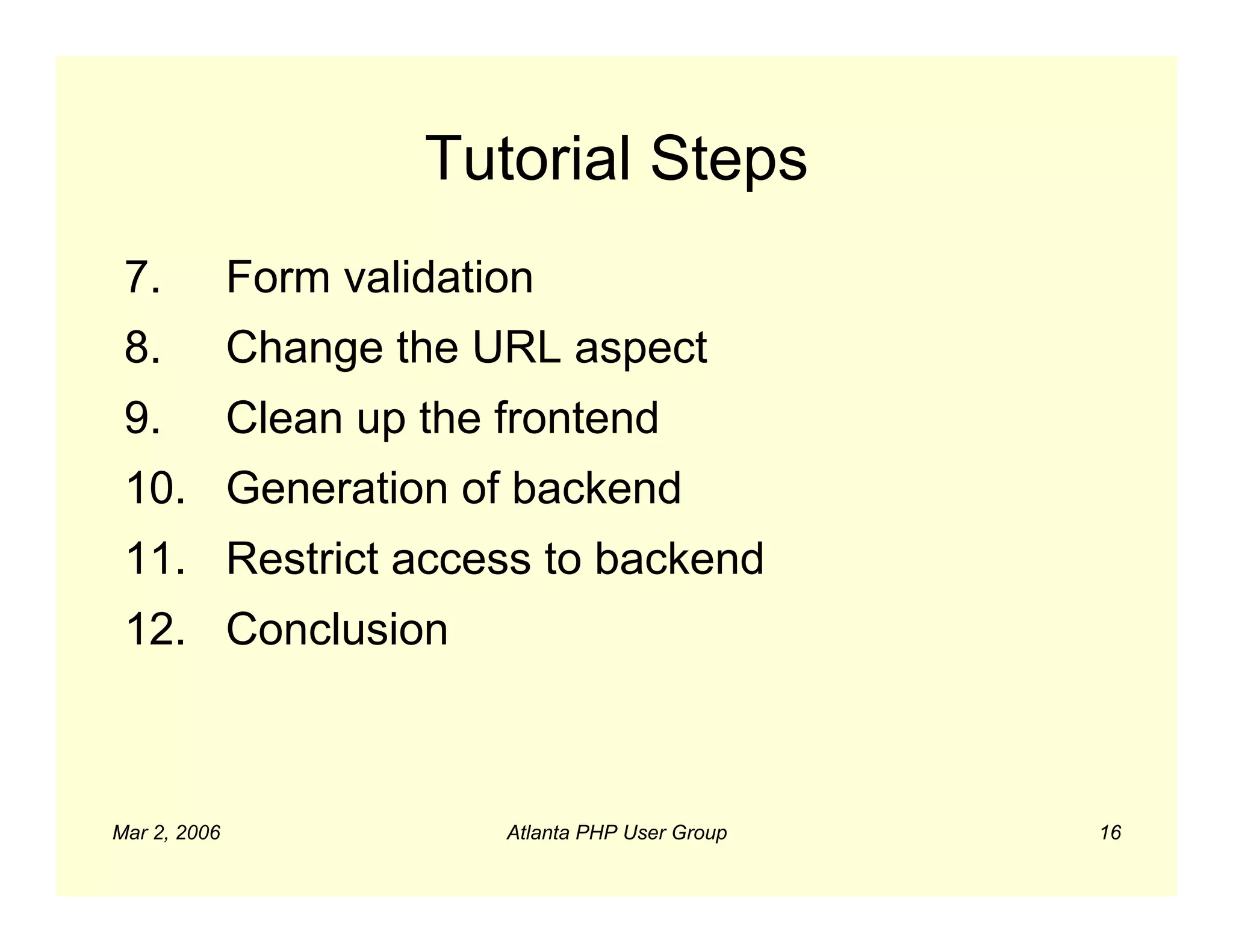 Tutorial Steps

7. Form validation
8. Change the URL aspect
9. Clean up the frontend
10. Generation of backend
11. Restrict access to backend
12. Conclusion

Mar 2, 2006 Atlanta PHP User Group 16